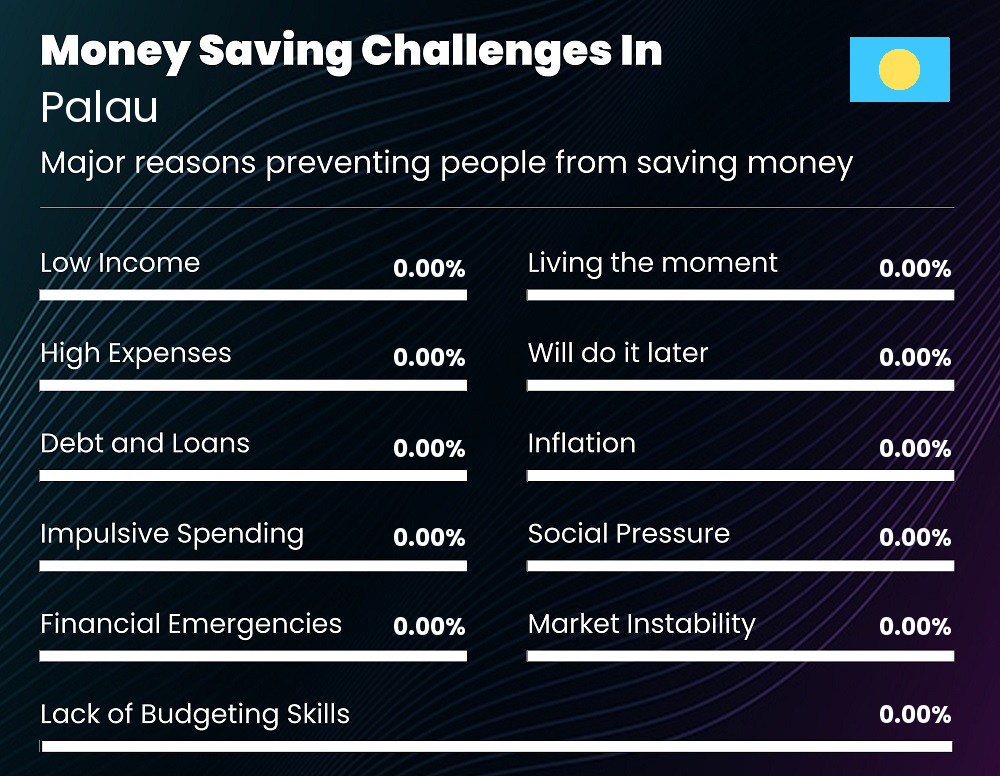 Money Saving Challenges In
Palau

Major reasons preventing people from saving money

Low Income 0.00%

High Expenses 0.00%

Debt and Loans 0.00%

Impulsive Spending 0.00%

Financial Emergencies 0.00%

Living the moment 0.00%

Will do it later 0.00%

Inflation 0.00%

Social Pressure 0.00%

Market Instability 0.00%

Lack of Budgeting Skills 0.00%